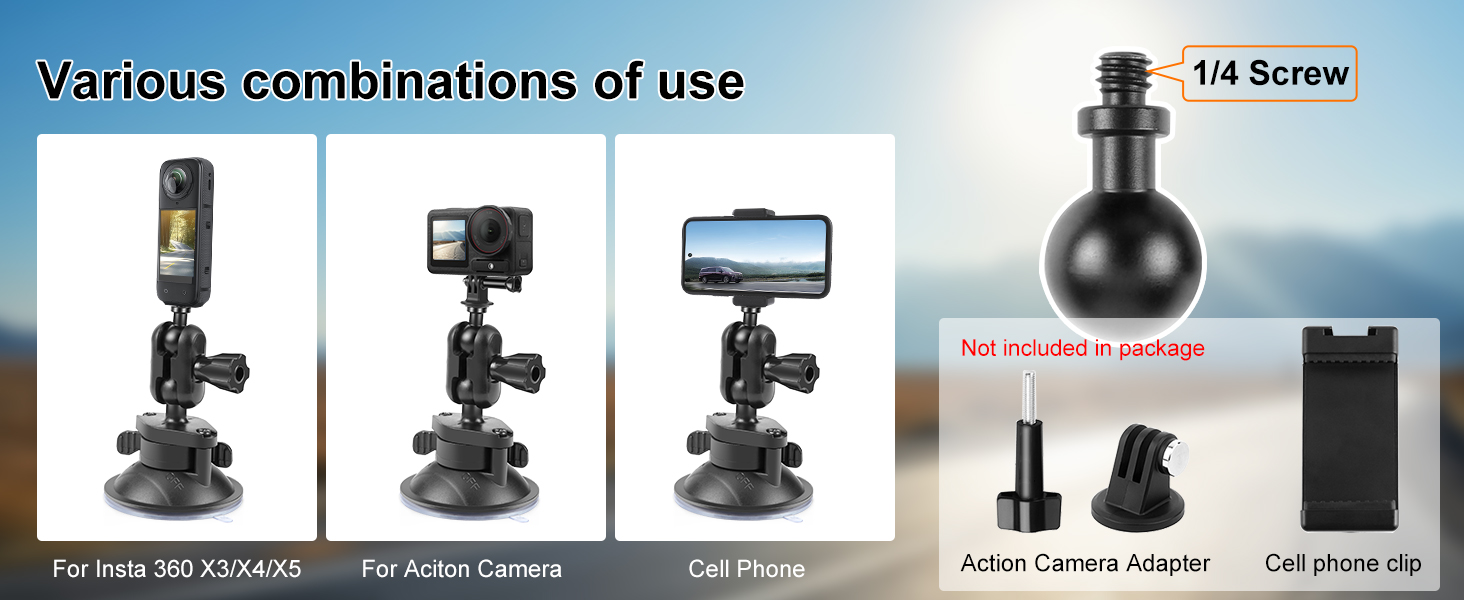 Various combinations of use

1/4 Screw

Not included in package

For Insta 360 X3/X4/X5

For Aciton Camera

Cell Phone

Action Camera Adapter

Cell phone clip